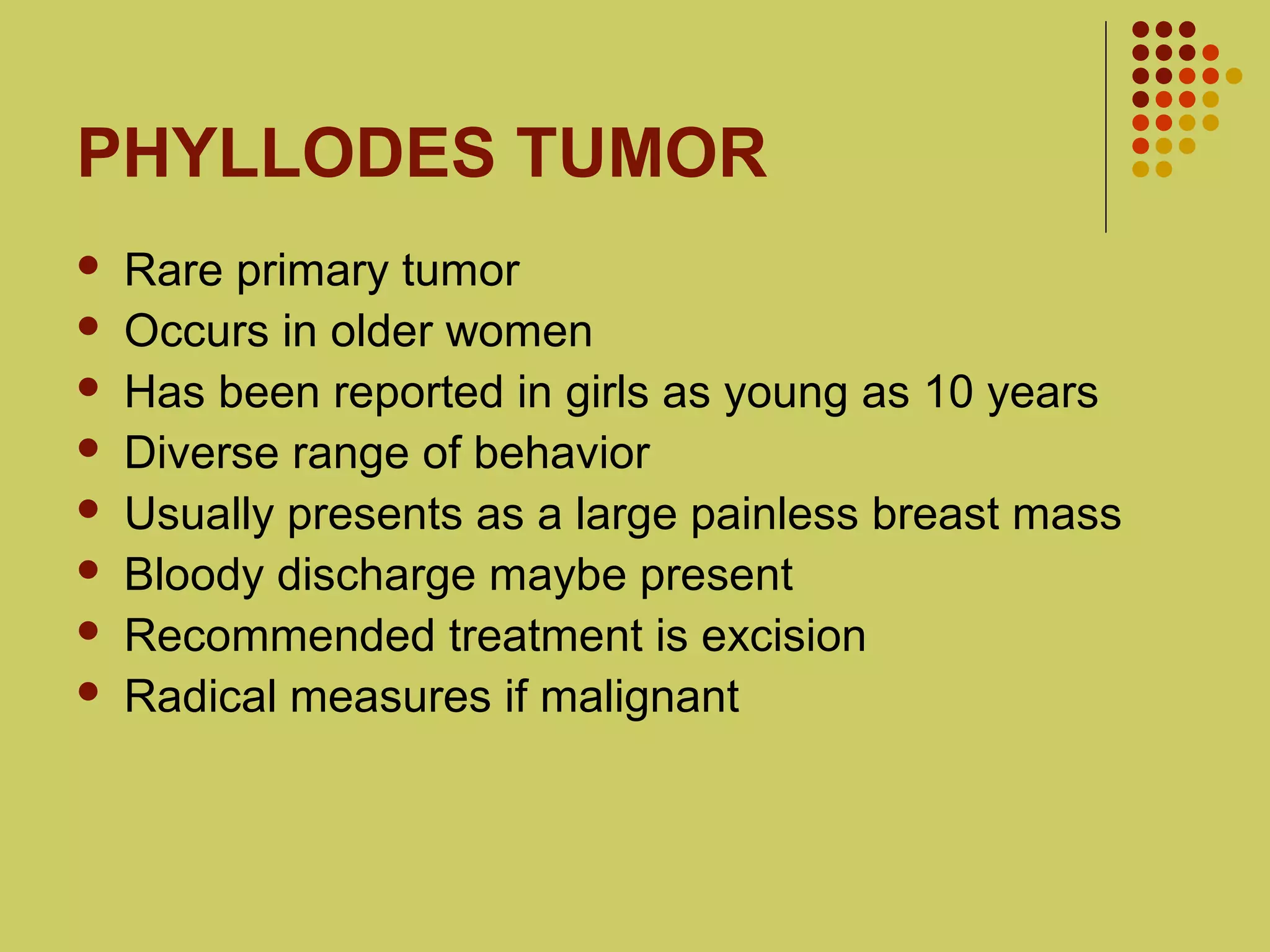 PHYLLODES TUMOR

- Rare primary tumor
- Occurs in older women
- Has been reported in girls as young as 10 years
- Diverse range of behavior
- Usually presents as a large painless breast mass
- Bloody discharge maybe present
- Recommended treatment is excision
- Radical measures if malignant